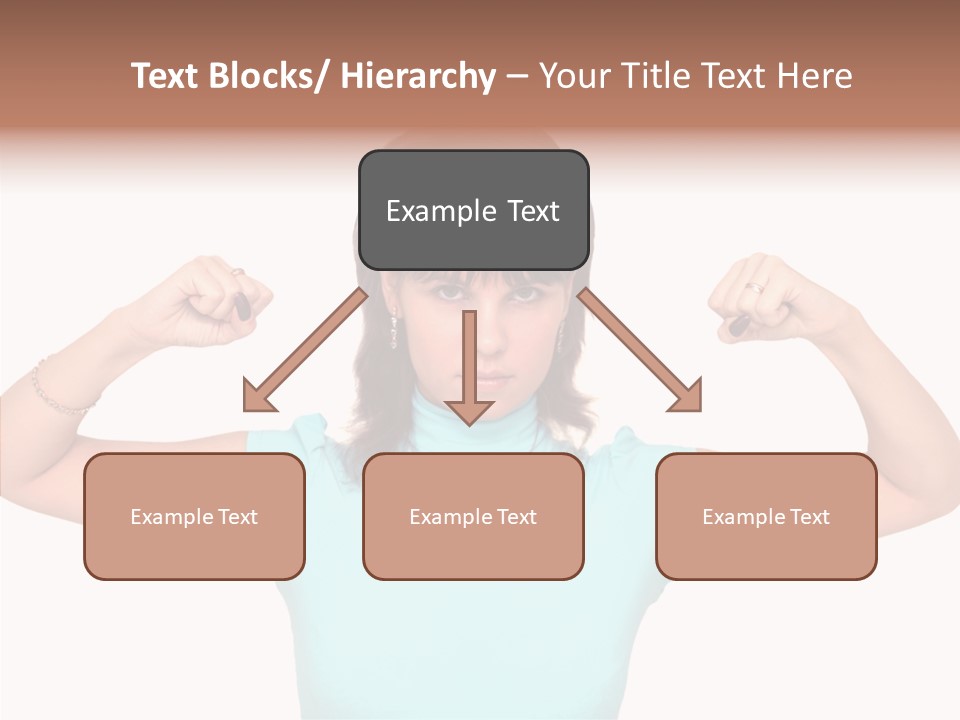 Text Blocks/ Hierarchy – Your Title Text Here

Example Text

Example Text

Example Text

Example Text